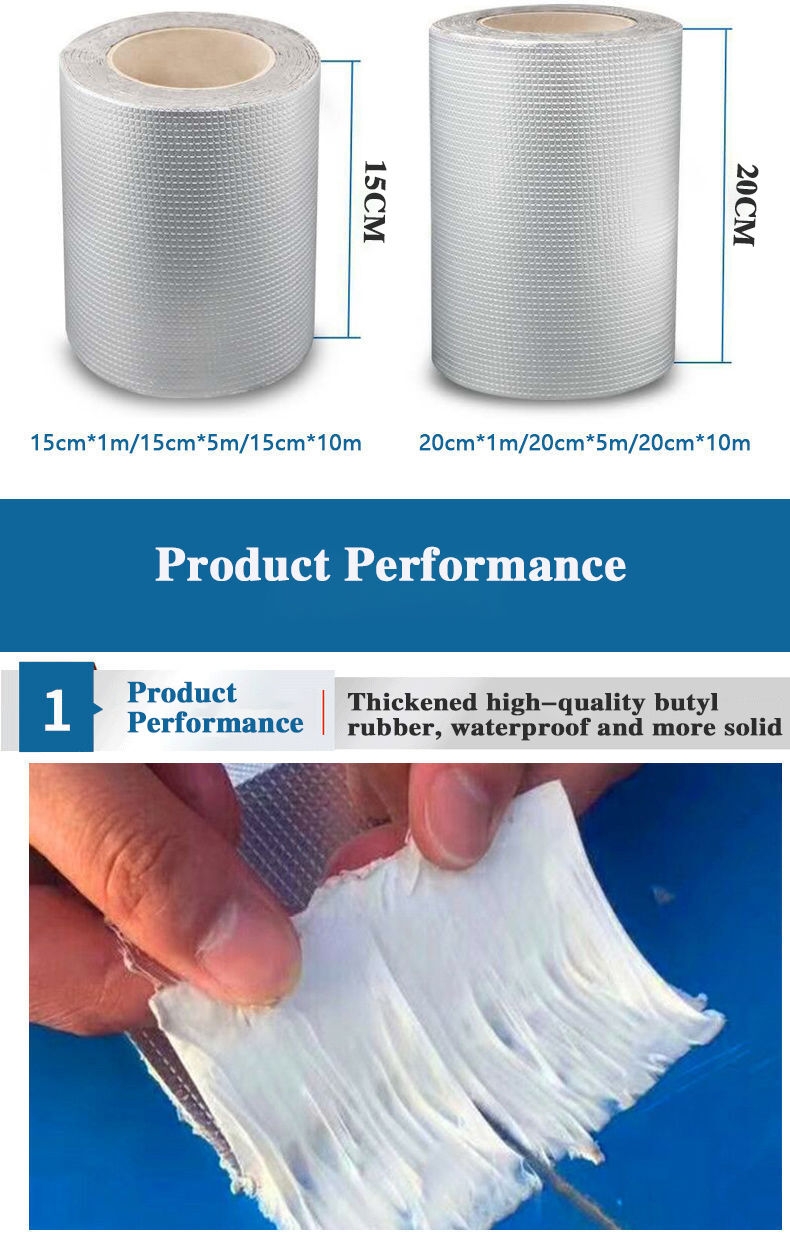 15CM

20CM

15cm*1m/15cm*5m/15cm*10m

20cm*1m/20cm*5m/20cm*10m

Product Performance

1 Product Performance

Thickened high-quality butyl rubber, waterproof and more solid